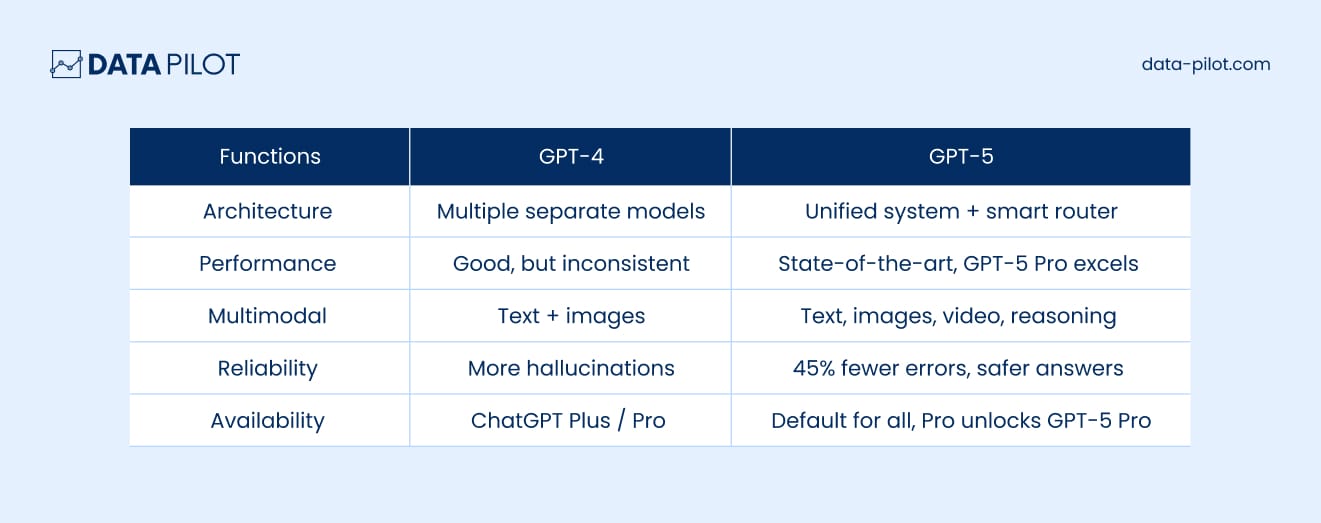 DATA PILOT

data-pilot.com

| Functions | GPT-4 | GPT-5 |
|---|---|---|
| Architecture | Multiple separate models | Unified system + smart router |
| Performance | Good, but inconsistent | State-of-the-art, GPT-5 Pro excels |
| Multimodal | Text + images | Text, images, video, reasoning |
| Reliability | More hallucinations | 45% fewer errors, safer answers |
| Availability | ChatGPT Plus / Pro | Default for all, Pro unlocks GPT-5 Pro |